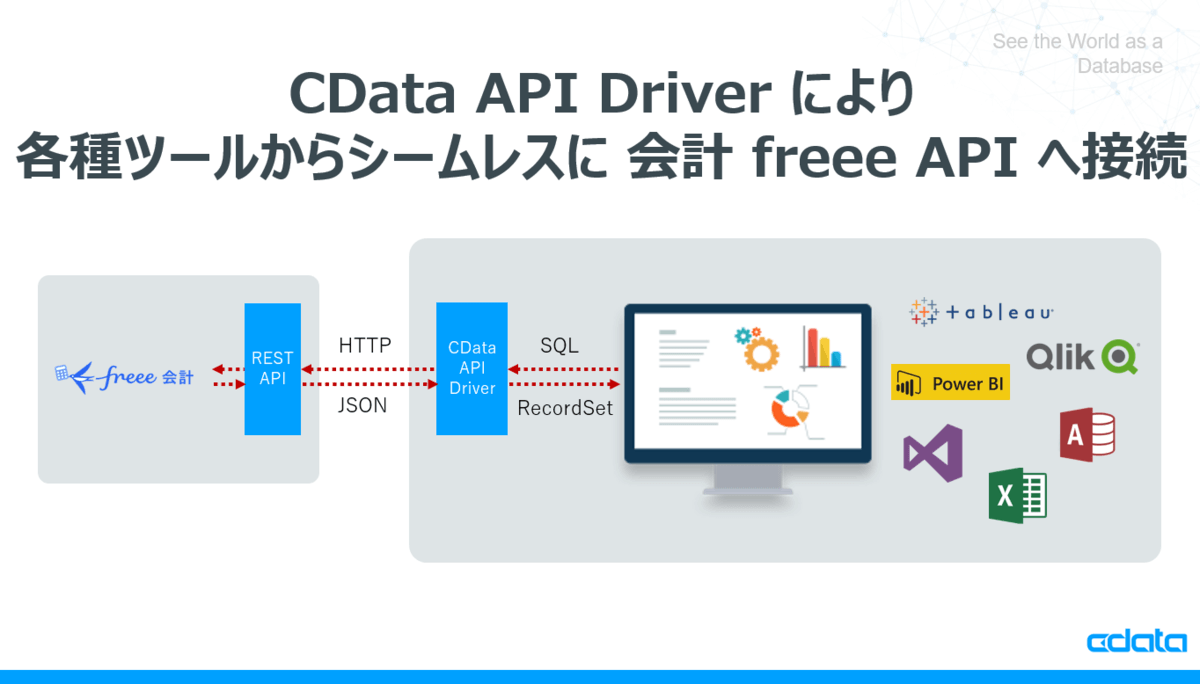 See the World as a Database

CData API Driver により
各種ツールからシームレスに 会計 freee API へ接続

freee 会計

REST API

HTTP

JSON

CData API Driver

SQL

RecordSet

tableau

Qlik

Power BI

A

X

cdata